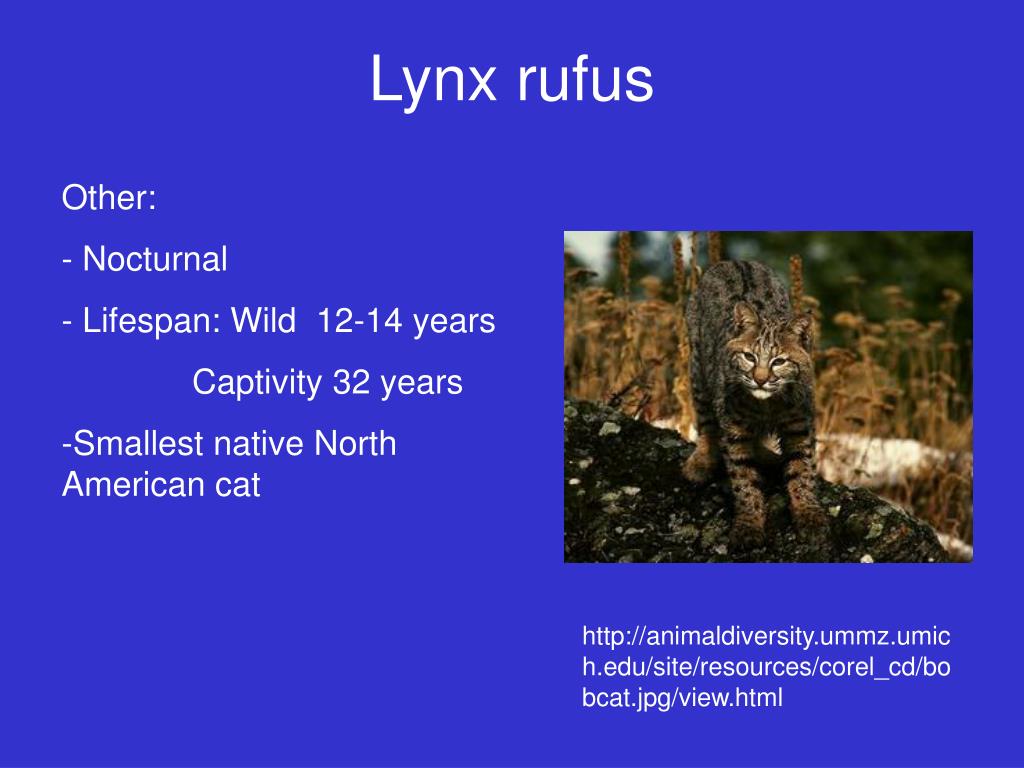 Lynx rufus

Other:

- Nocturnal

- Lifespan: Wild 12-14 years

Captivity 32 years

-Smallest native North American cat

http://animaldiversity.ummz.umich.edu/site/resources/corel_cd/bobcat.jpg/view.html